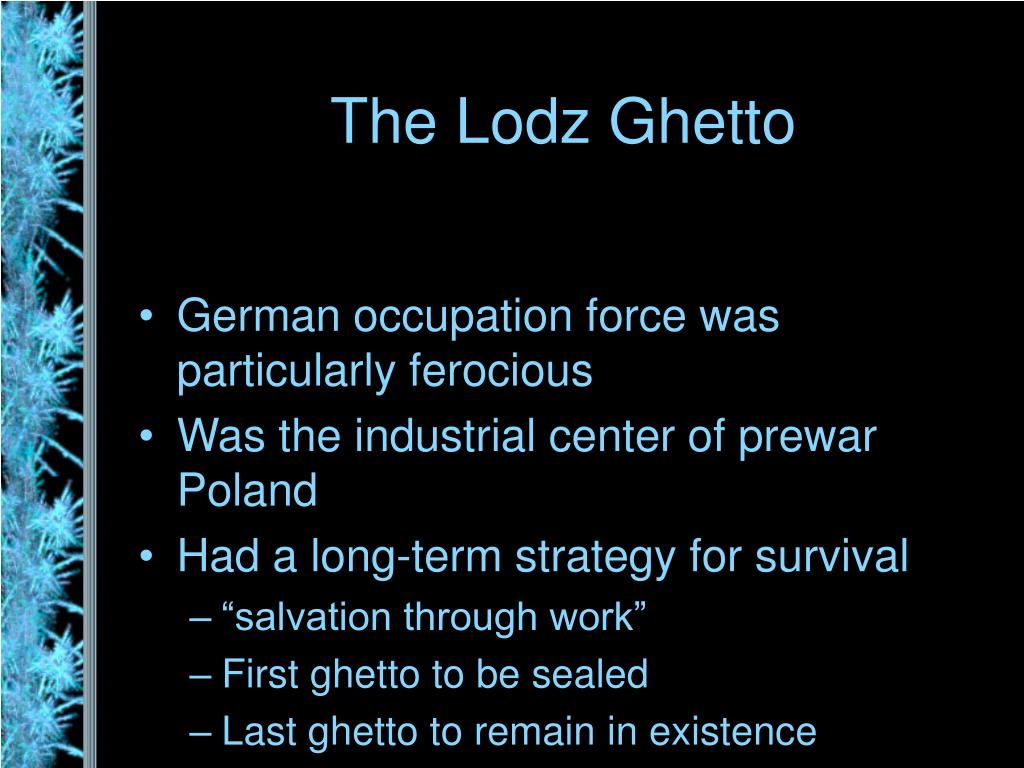 The Lodz Ghetto

• German occupation force was particularly ferocious
• Was the industrial center of prewar Poland
• Had a long-term strategy for survival
– “salvation through work”
– First ghetto to be sealed
– Last ghetto to remain in existence